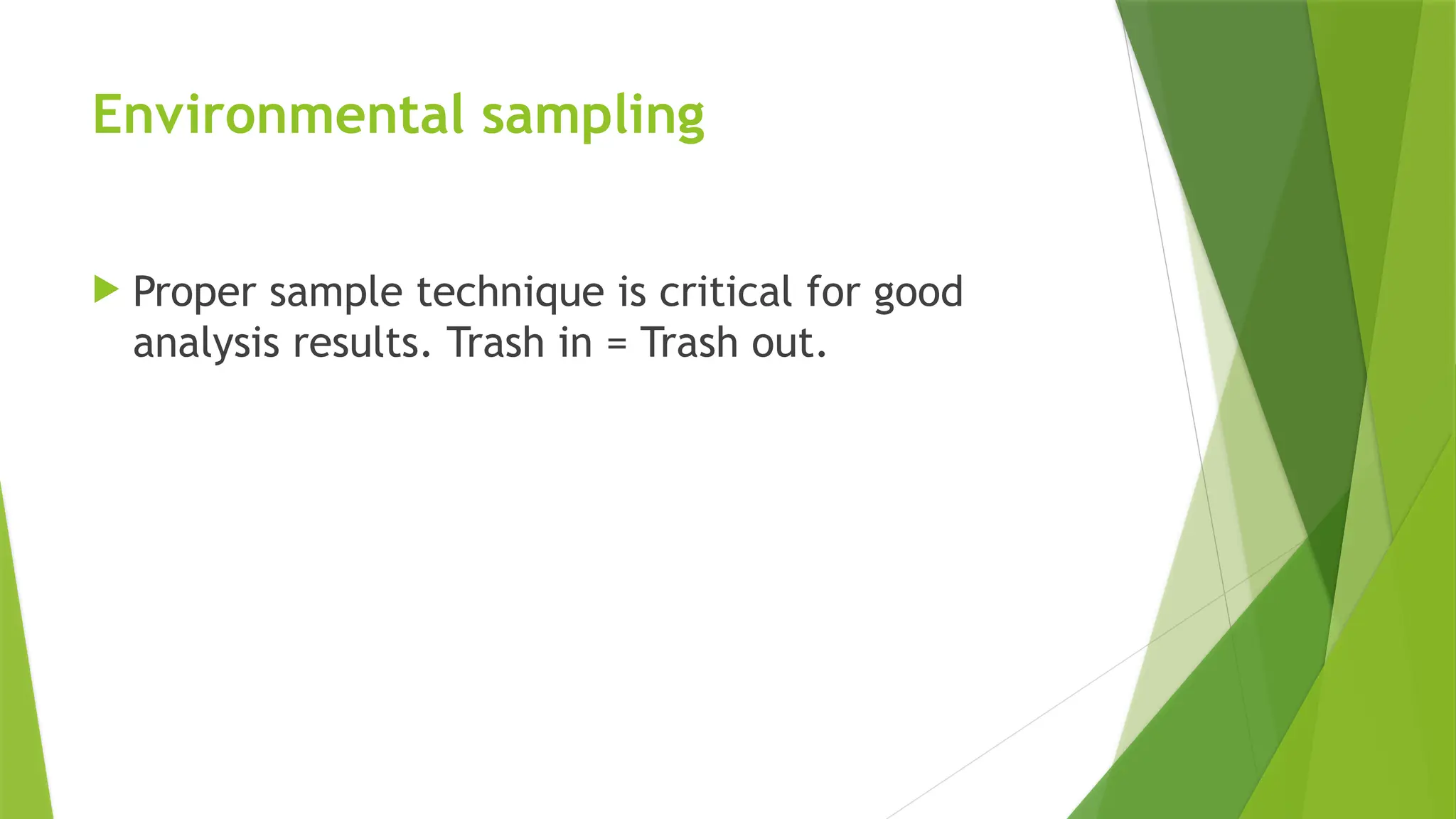 Environmental sampling

Proper sample technique is critical for good analysis results. Trash in = Trash out.